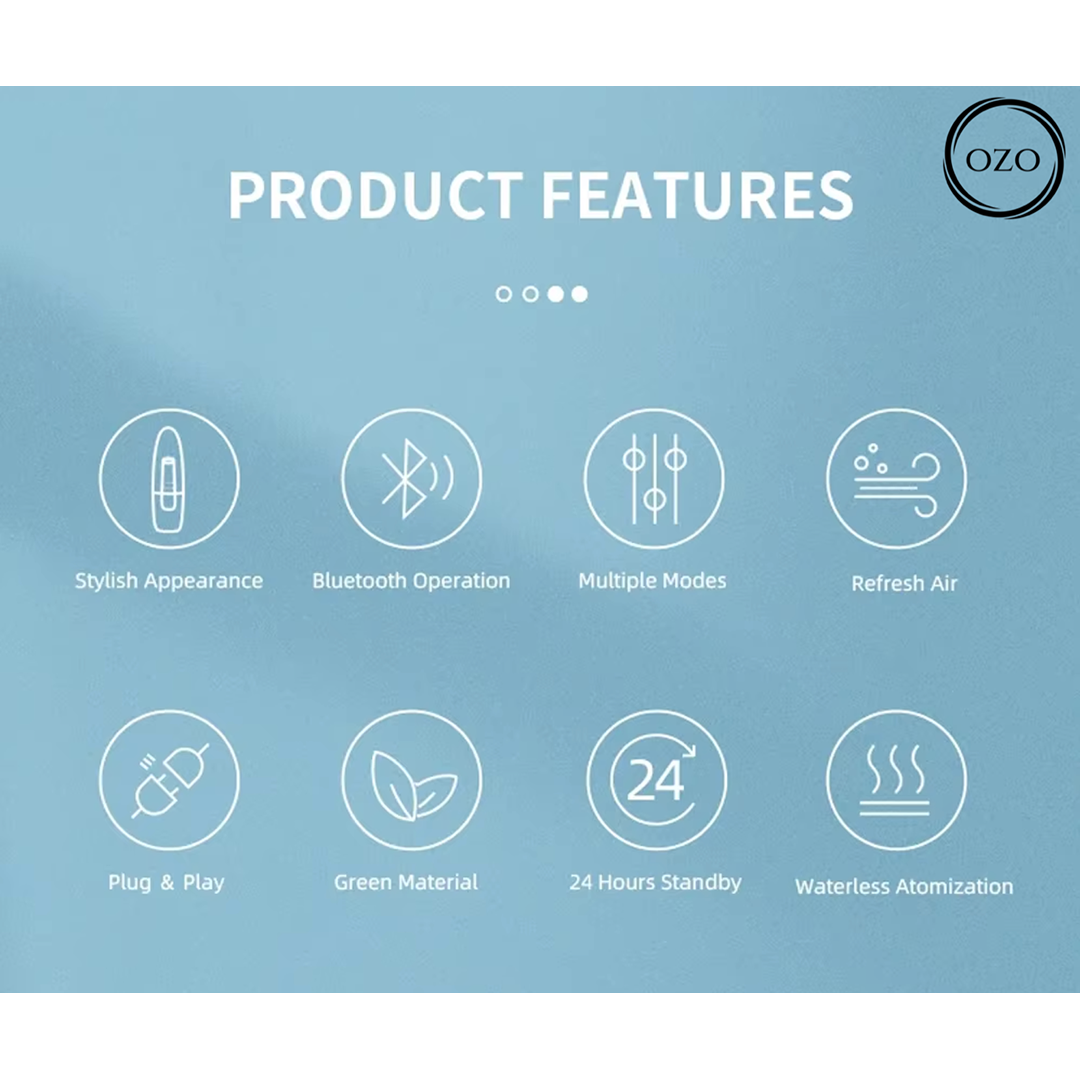 OZO

PRODUCT FEATURES

Stylish Appearance

Bluetooth Operation

Multiple Modes

Refresh Air

Plug & Play

Green Material

24

24 Hours Standby

Waterless Atomization